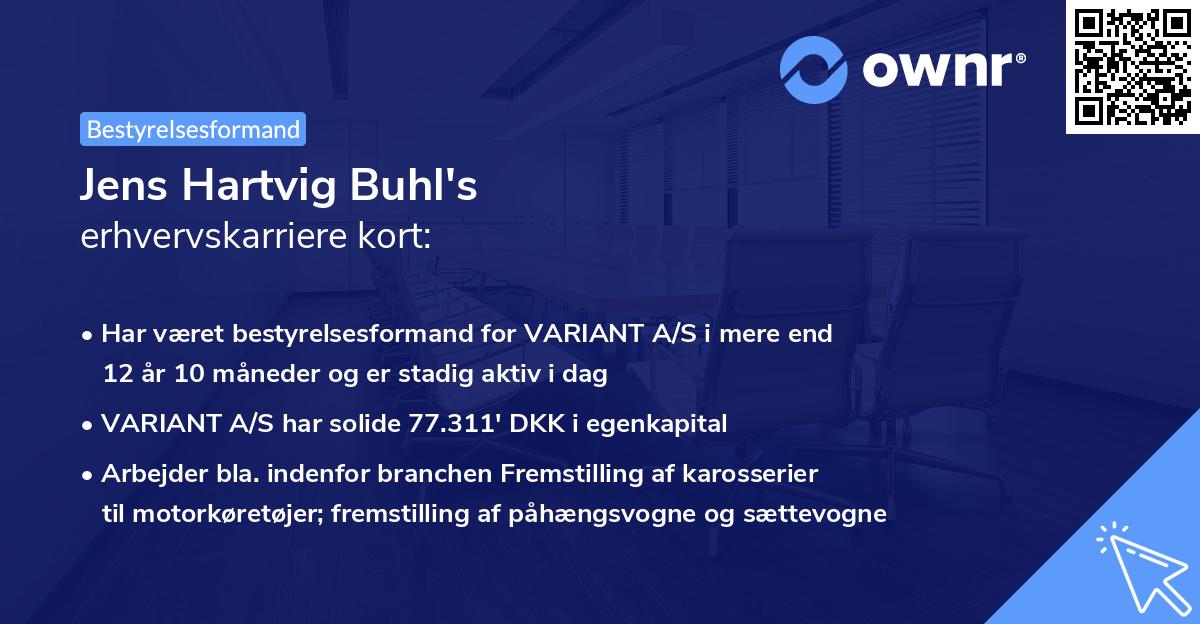 ownr®

Bestyrelsesformand

Jens Hartvig Buhl's
erhvervskarriere kort:

• Har været bestyrelsesformand for VARIANT A/S i mere end 12 år 10 måneder og er stadig aktiv i dag

• VARIANT A/S har solide 77.311' DKK i egenkapital

• Arbejder bla. indenfor branchen Fremstilling af karosserier til motorkøretøjer; fremstilling af påhængsvogne og sættevogne